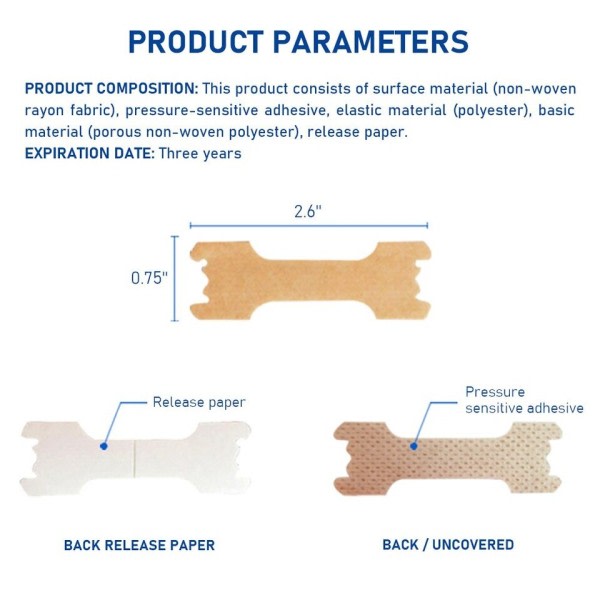 PRODUCT PARAMETERS

PRODUCT COMPOSITION: This product consists of surface material (non-woven rayon fabric), pressure-sensitive adhesive, elastic material (polyester), basic material (porous non-woven polyester), release paper.
EXPIRATION DATE: Three years

2.6"

0.75"

Release paper

Pressure sensitive adhesive

BACK RELEASE PAPER

BACK / UNCOVERED